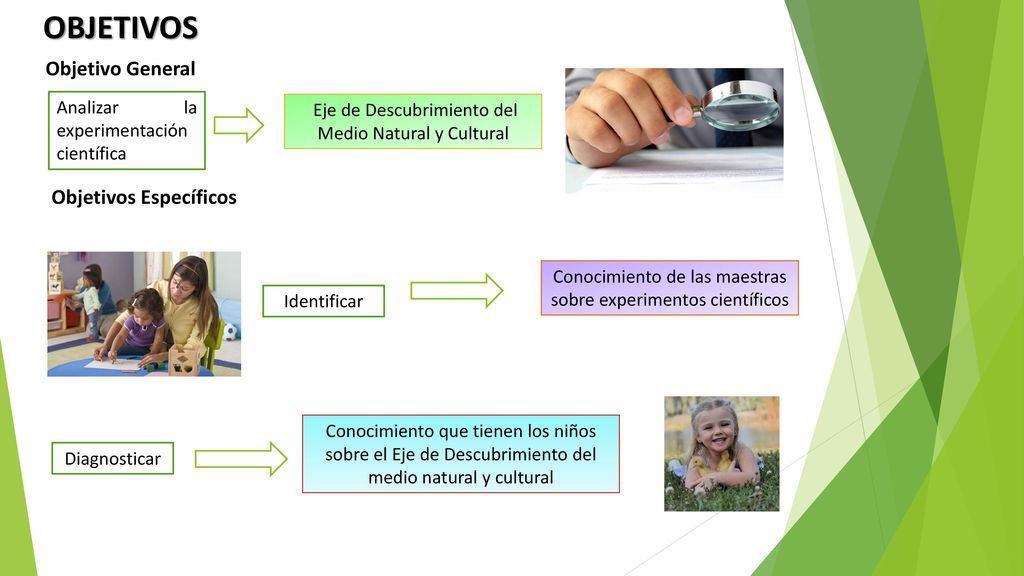 OBJETIVOS

Objetivo General

Analizar la experimentación científica

Eje de Descubrimiento del Medio Natural y Cultural

Objetivos Específicos

Identificar

Conocimiento de las maestras sobre experimentos científicos

Diagnosticar

Conocimiento que tienen los niños sobre el Eje de Descubrimiento del medio natural y cultural